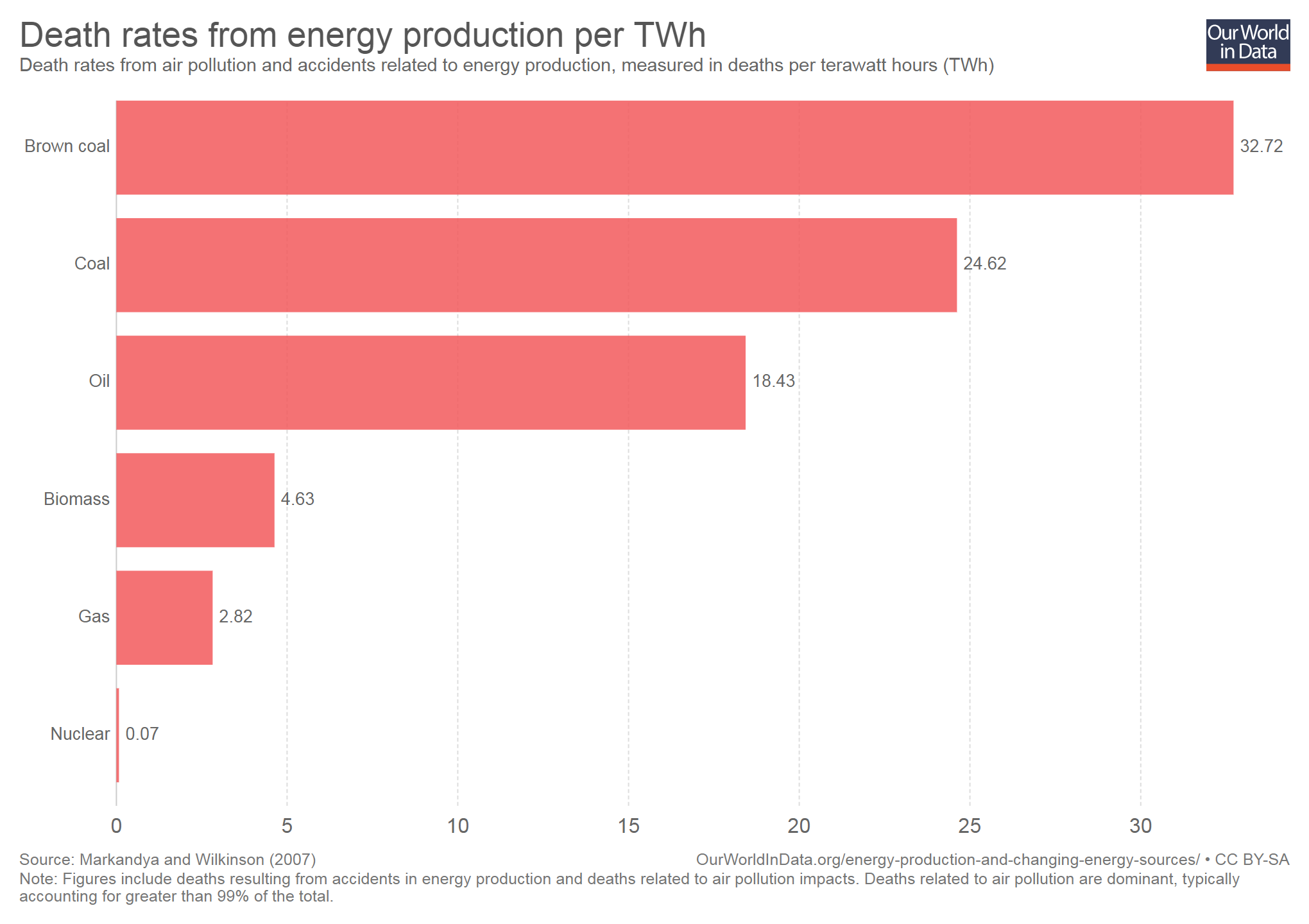 Death rates from energy production per TWh
Death rates from air pollution and accidents related to energy production, measured in deaths per terawatt hours (TWh)

Our World in Data

Brown coal 32.72
Coal 24.62
Oil 18.43
Biomass 4.63
Gas 2.82
Nuclear 0.07

0 5 10 15 20 25 30

Source: Markandya and Wilkinson (2007)
OurWorldInData.org/energy-production-and-changing-energy-sources/ • CC BY-SA
Note: Figures include deaths resulting from accidents in energy production and deaths related to air pollution impacts. Deaths related to air pollution are dominant, typically accounting for greater than 99% of the total.